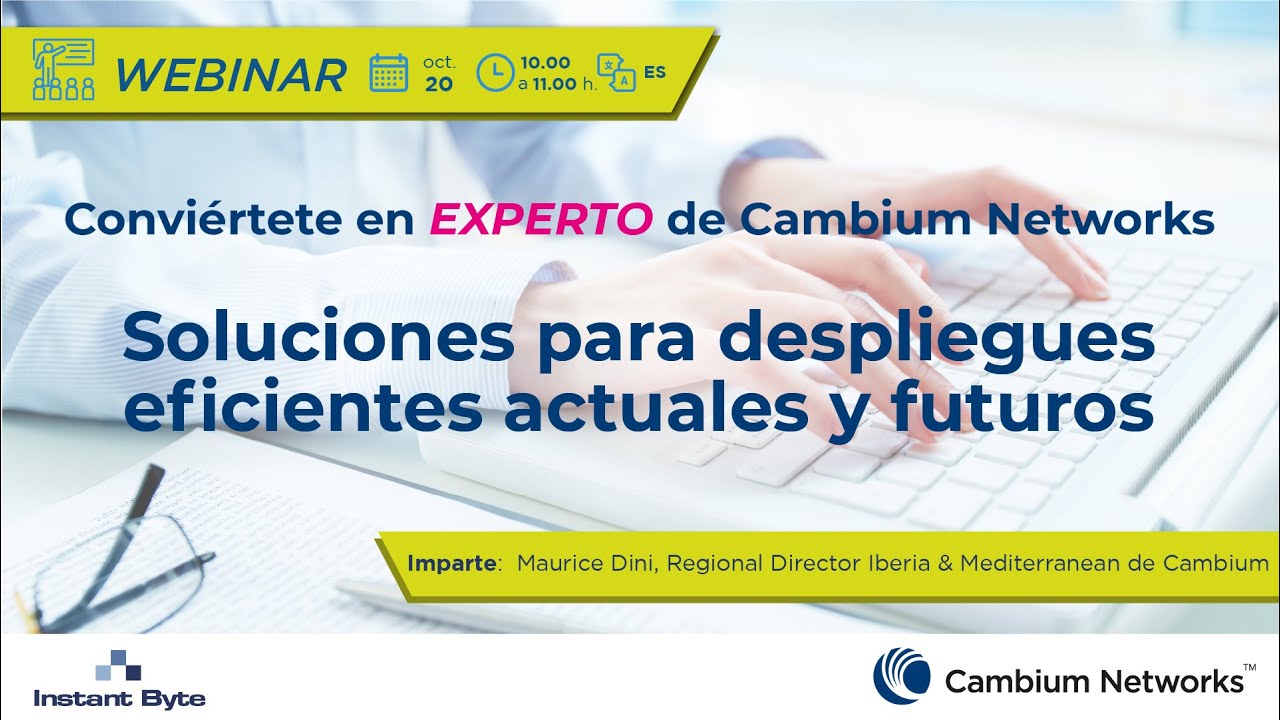 WEBINAR oct. 20 10.00 a 11.00 h. ES

Conviértete en EXPERTO de Cambium Networks

Soluciones para despliegues eficientes actuales y futuros

Imparte: Maurice Dini, Regional Director Iberia & Mediterranean de Cambium

Instant Byte

Cambium Networks™